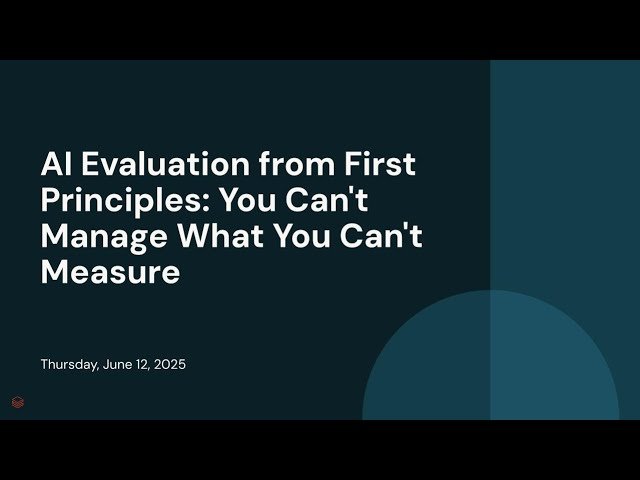 AI Evaluation from First Principles: You Can't Manage What You Can't Measure

Thursday, June 12, 2025